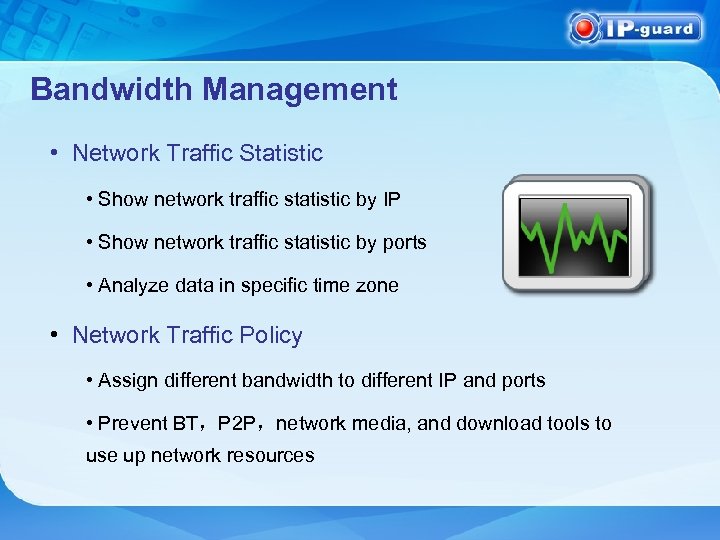 IP-guard

Bandwidth Management

• Network Traffic Statistic

• Show network traffic statistic by IP

• Show network traffic statistic by ports

• Analyze data in specific time zone

• Network Traffic Policy

• Assign different bandwidth to different IP and ports

• Prevent BT，P2P，network media, and download tools to use up network resources